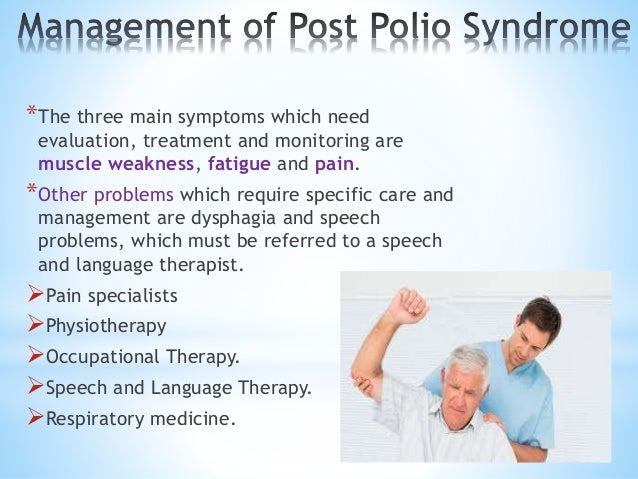 Management of Post Polio Syndrome

*The three main symptoms which need evaluation, treatment and monitoring are muscle weakness, fatigue and pain.

*Other problems which require specific care and management are dysphagia and speech problems, which must be referred to a speech and language therapist.

➢Pain specialists
➢Physiotherapy
➢Occupational Therapy.
➢Speech and Language Therapy.
➢Respiratory medicine.